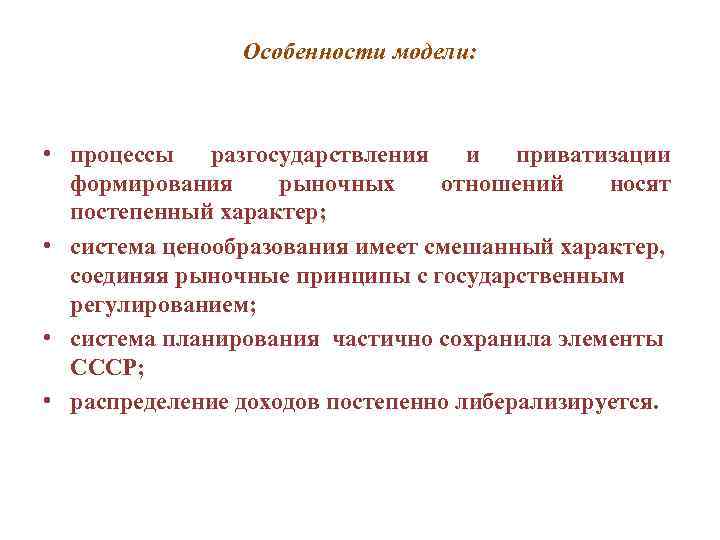 Особенности модели:

• процессы разгосударствления и приватизации формирования рыночных отношений носят постепенный характер;
• система ценообразования имеет смешанный характер, соединяя рыночные принципы с государственным регулированием;
• система планирования частично сохранила элементы СССР;
• распределение доходов постепенно либерализируется.